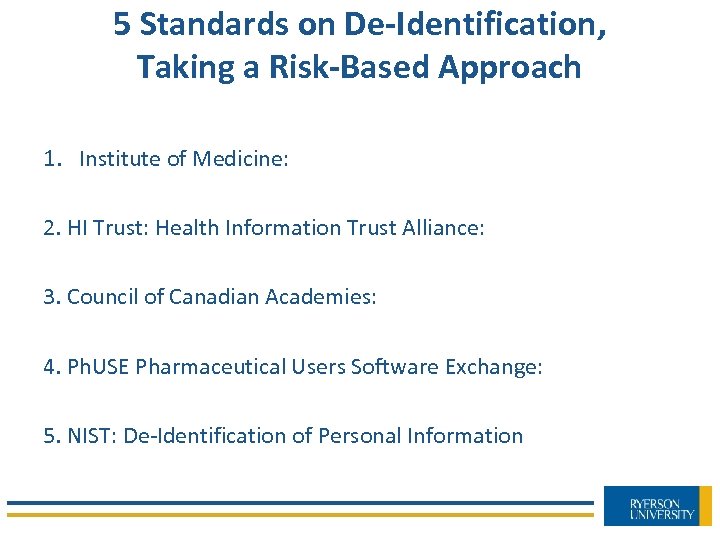 5 Standards on De-Identification, Taking a Risk-Based Approach

1. Institute of Medicine:

2. HI Trust: Health Information Trust Alliance:

3. Council of Canadian Academies:

4. PhUSE Pharmaceutical Users Software Exchange:

5. NIST: De-Identification of Personal Information

RYERSON UNIVERSITY